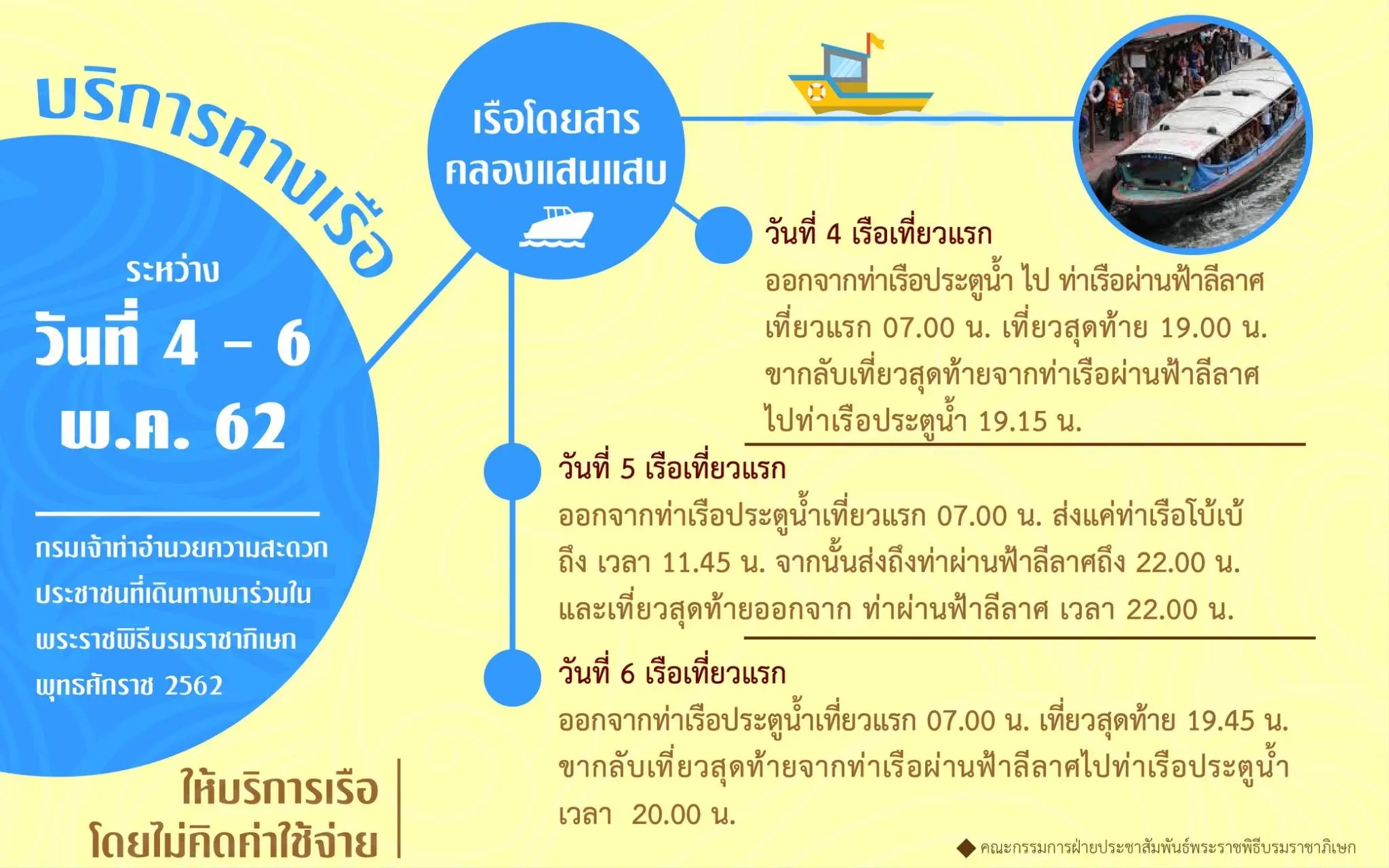 บริการทางเรือ

ระหว่าง
วันที่ 4 – 6
พ.ค. 62

กรมเจ้าท่าอำนวยความสะดวก
ประชาชนที่เดินทางมาร่วมใน
พระราชพิธีบรมราชาภิเษก
พุทธศักราช 2562

ให้บริการเรือ
โดยไม่คิดค่าใช้จ่าย

เรือโดยสาร
คลองแสนแสบ

วันที่ 4 เรือเที่ยวแรก
ออกจากท่าเรือประตูน้ำ ไป ท่าเรือผ่านฟ้าลีลาศ
เที่ยวแรก 07.00 น. เที่ยวสุดท้าย 19.00 น.
ขากลับเที่ยวสุดท้ายจากท่าเรือผ่านฟ้าลีลาศ
ไปท่าเรือประตูน้ำ 19.15 น.

วันที่ 5 เรือเที่ยวแรก
ออกจากท่าเรือประตูน้ำเที่ยวแรก 07.00 น. ส่งแค่ท่าเรือโบ้เบ้
ถึง เวลา 11.45 น. จากนั้นส่งถึงท่าผ่านฟ้าลีลาศถึง 22.00 น.
และเที่ยวสุดท้ายออกจาก ท่าผ่านฟ้าลีลาศ เวลา 22.00 น.

วันที่ 6 เรือเที่ยวแรก
ออกจากท่าเรือประตูน้ำเที่ยวแรก 07.00 น. เที่ยวสุดท้าย 19.45 น.
ขากลับเที่ยวสุดท้ายจากท่าเรือผ่านฟ้าลีลาศไปท่าเรือประตูน้ำ
เวลา 20.00 น.

คณะกรรมการฝ่ายประชาสัมพันธ์พระราชพิธีบรมราชาภิเษก